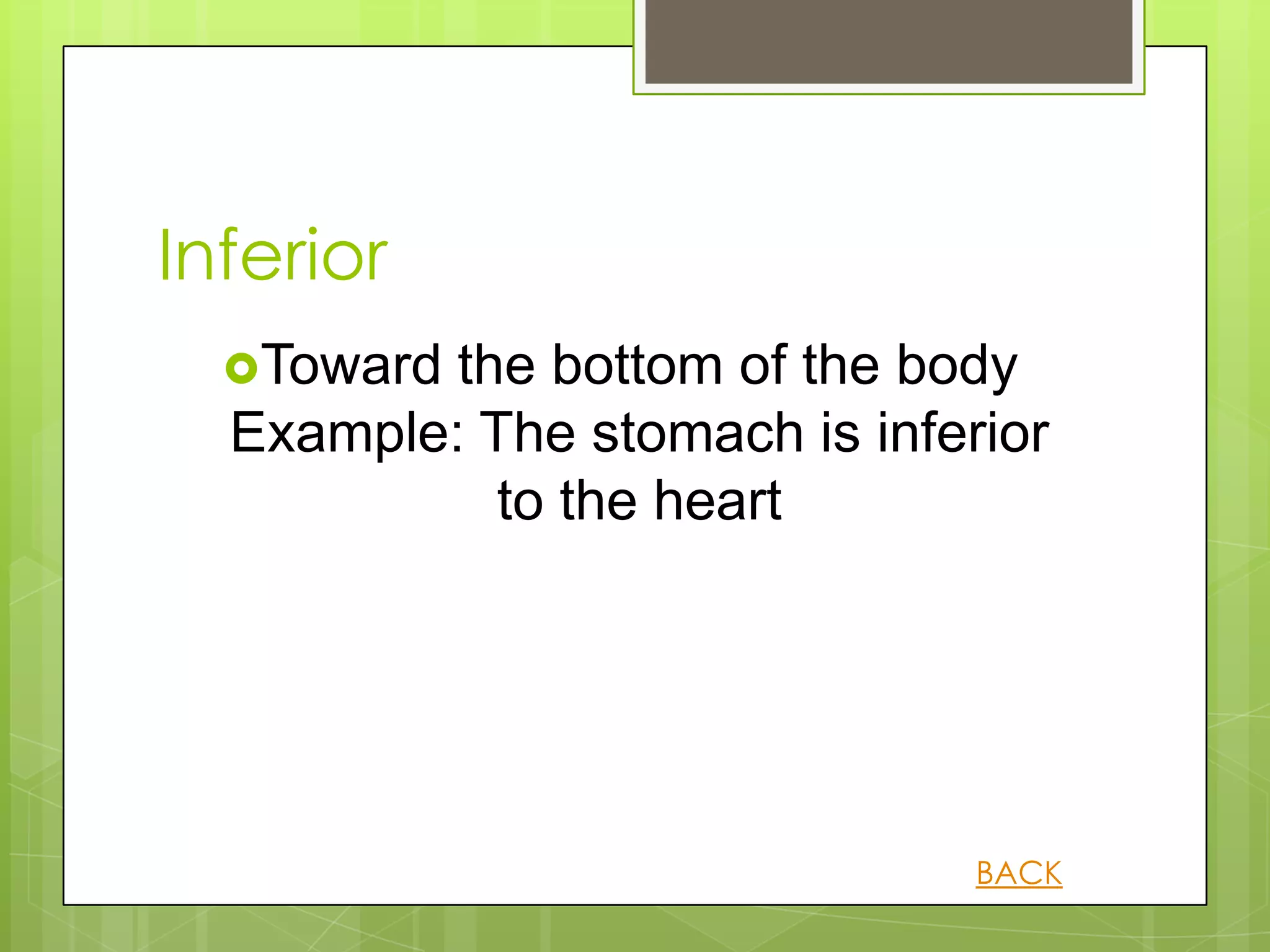 Inferior

Toward the bottom of the body Example: The stomach is inferior to the heart

BACK